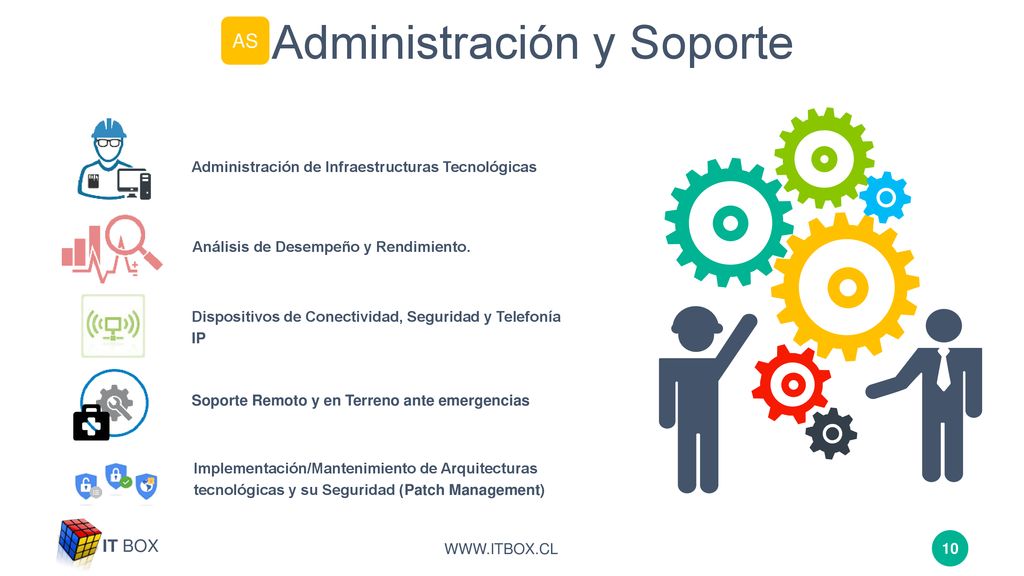 AS Administración y Soporte

Administración de Infraestructuras Tecnológicas

Análisis de Desempeño y Rendimiento.

Dispositivos de Conectividad, Seguridad y Telefonía IP

Soporte Remoto y en Terreno ante emergencias

Implementación/Mantenimiento de Arquitecturas tecnológicas y su Seguridad (Patch Management)

IT BOX

WWW.ITBOX.CL

10